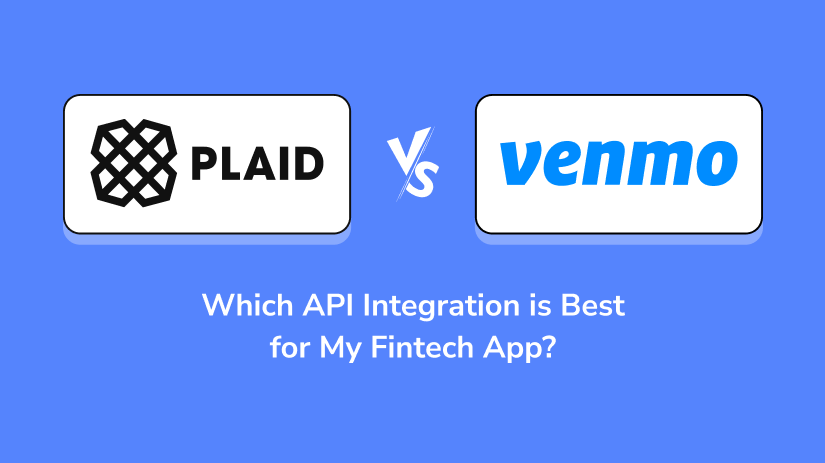 PLAID

VS

venmo

Which API Integration is Best for My Fintech App?